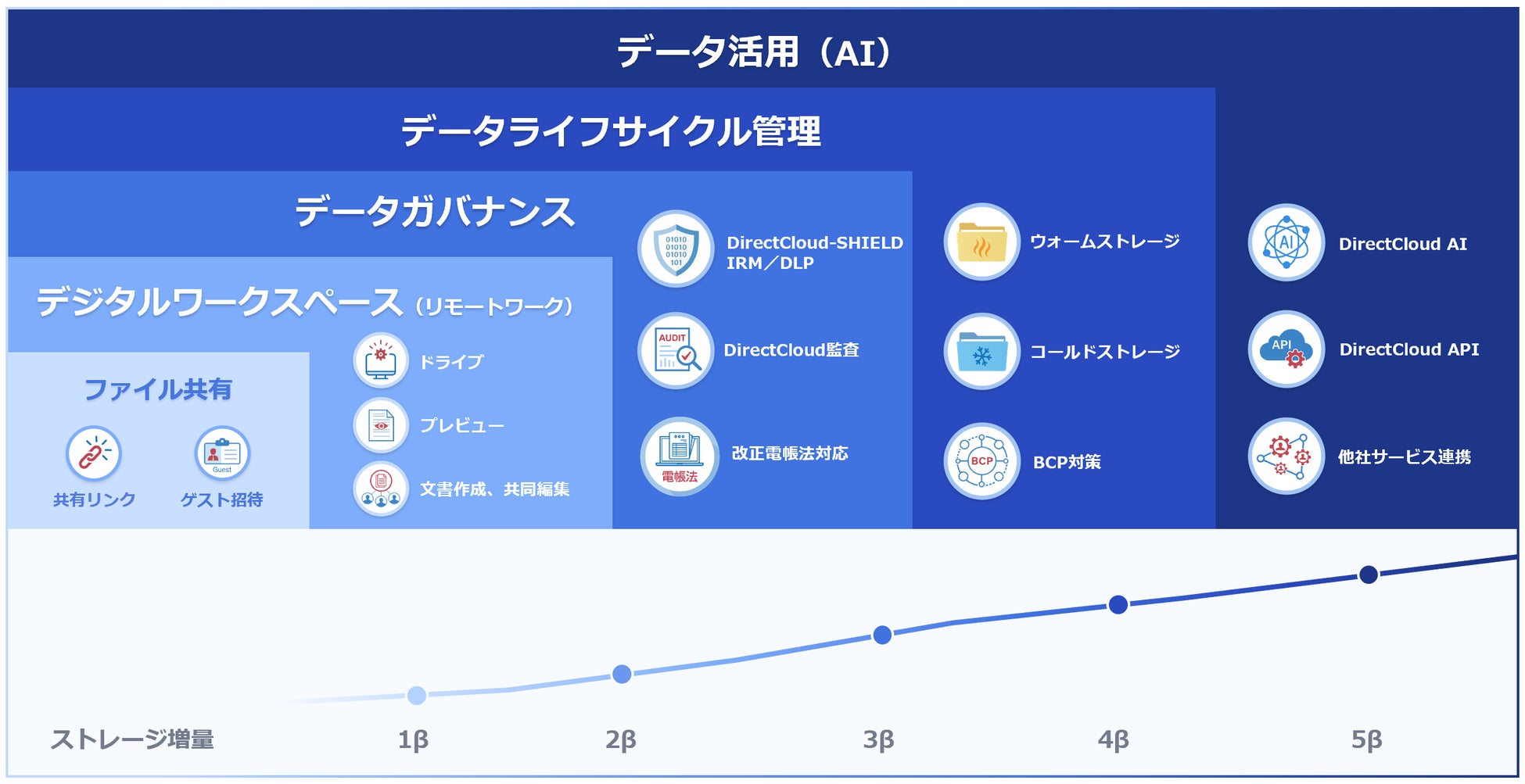 データ活用（AI）

データライフサイクル管理

データガバナンス

デジタルワークスペース（リモートワーク）

ファイル共有

共有リンク

Guest

ゲスト招待

ドライブ

プレビュー

文書作成、共同編集

01010 01010 01010 101

DirectCloud-SHIELD IRM／DLP

AUDIT

DirectCloud監査

電帳法

改正電帳法対応

ウォームストレージ

コールドストレージ

BCP

BCP対策

AI

DirectCloud AI

API

DirectCloud API

他社サービス連携

ストレージ増量

1β

2β

3β

4β

5β